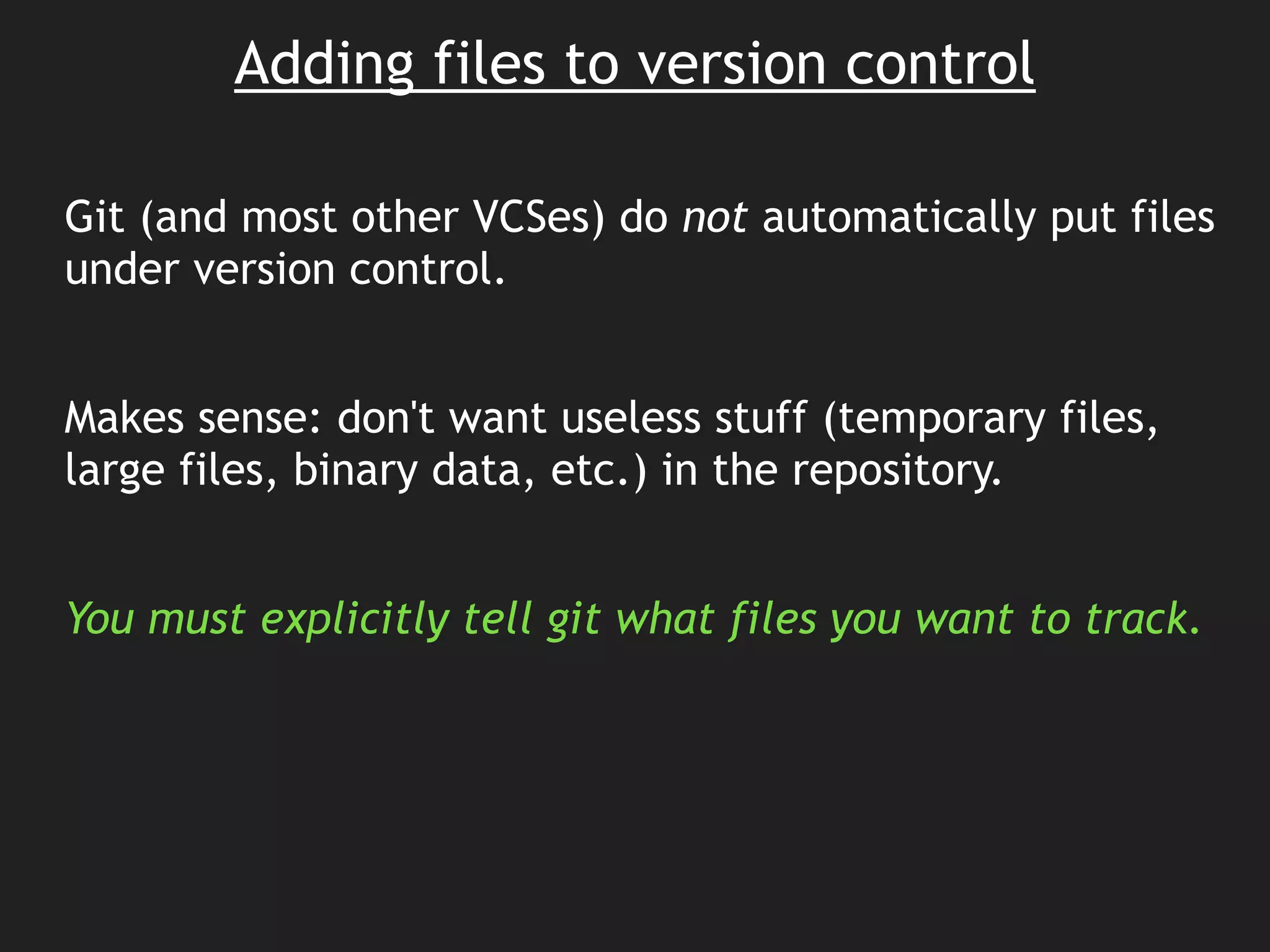 Adding files to version control

Git (and most other VCSes) do not automatically put files under version control.

Makes sense: don't want useless stuff (temporary files, large files, binary data, etc.) in the repository.

You must explicitly tell git what files you want to track.